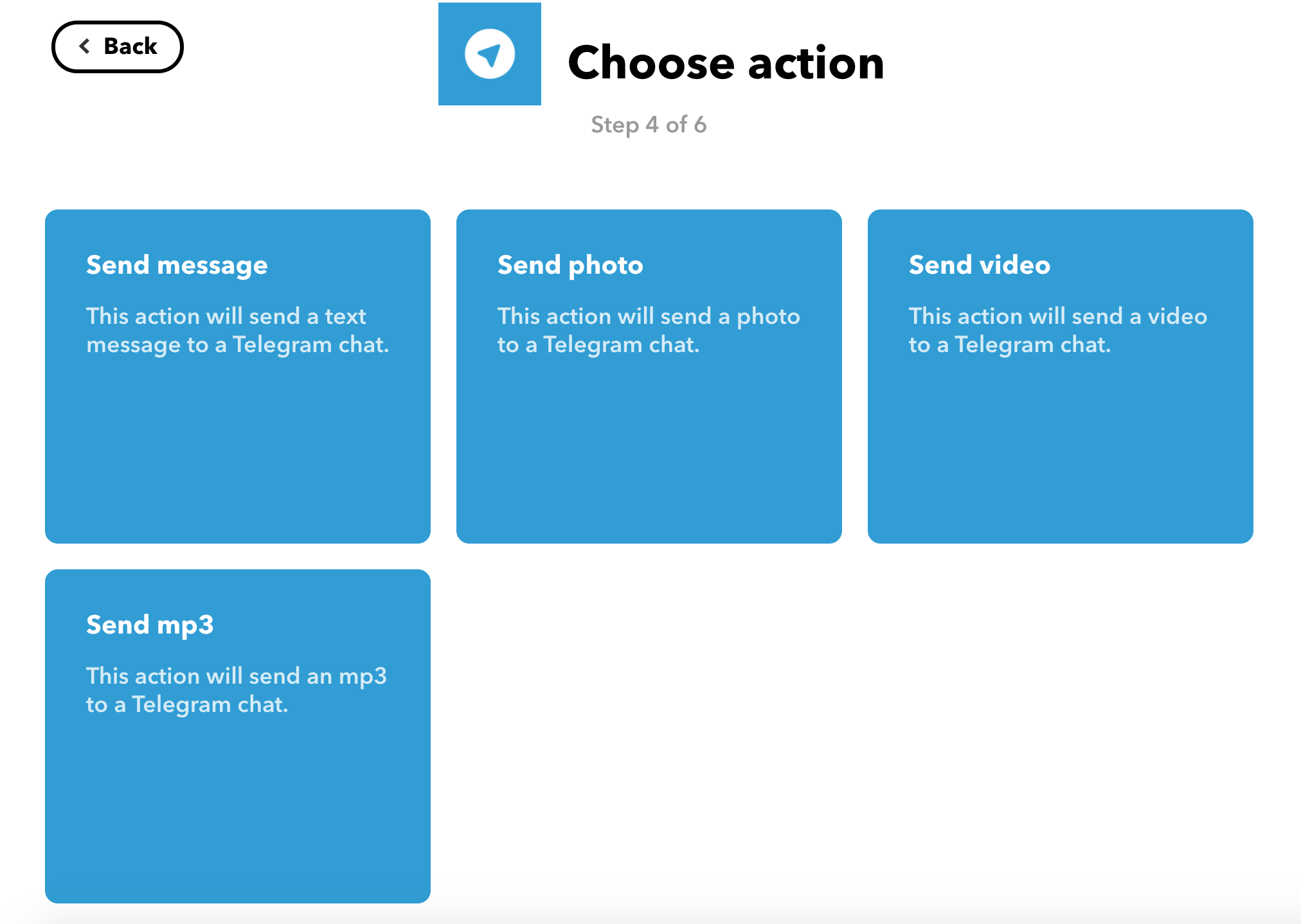 Back

Choose action

Step 4 of 6

Send message

This action will send a text message to a Telegram chat.

Send photo

This action will send a photo to a Telegram chat.

Send video

This action will send a video to a Telegram chat.

Send mp3

This action will send an mp3 to a Telegram chat.